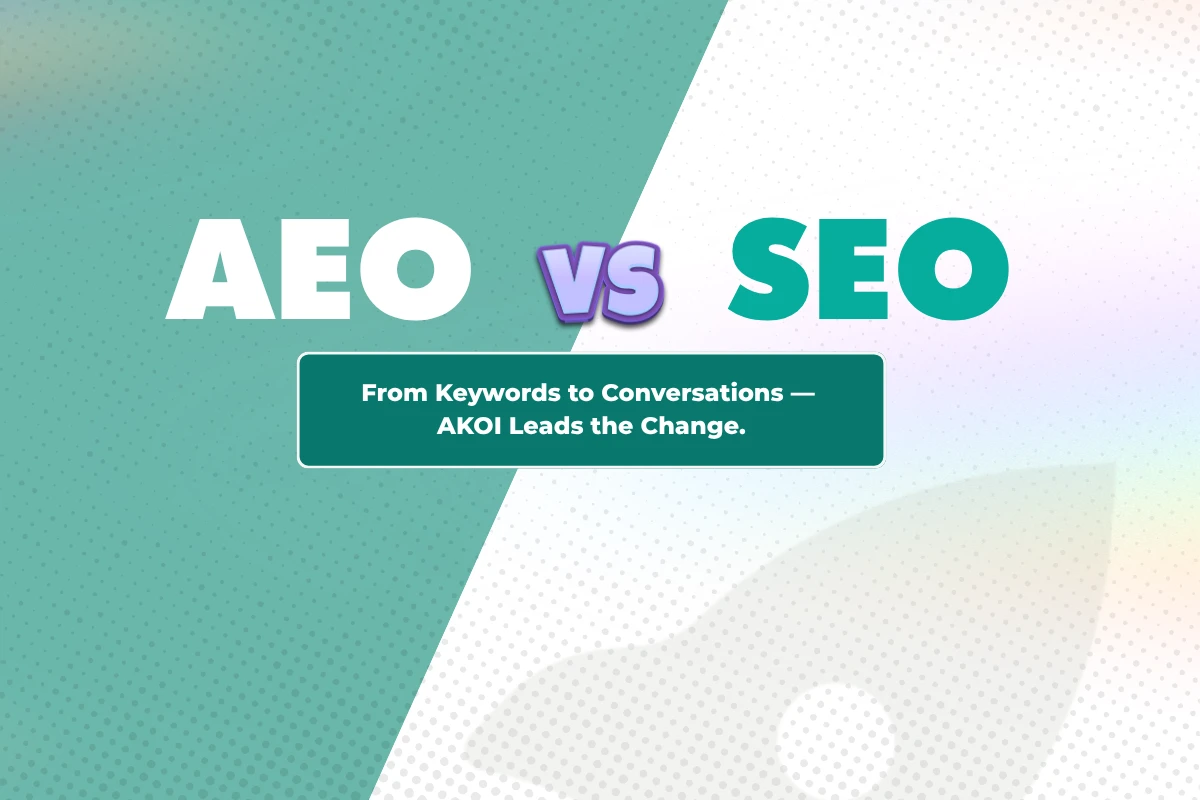 AEO VS SEO

From Keywords to Conversations — AKOI Leads the Change.